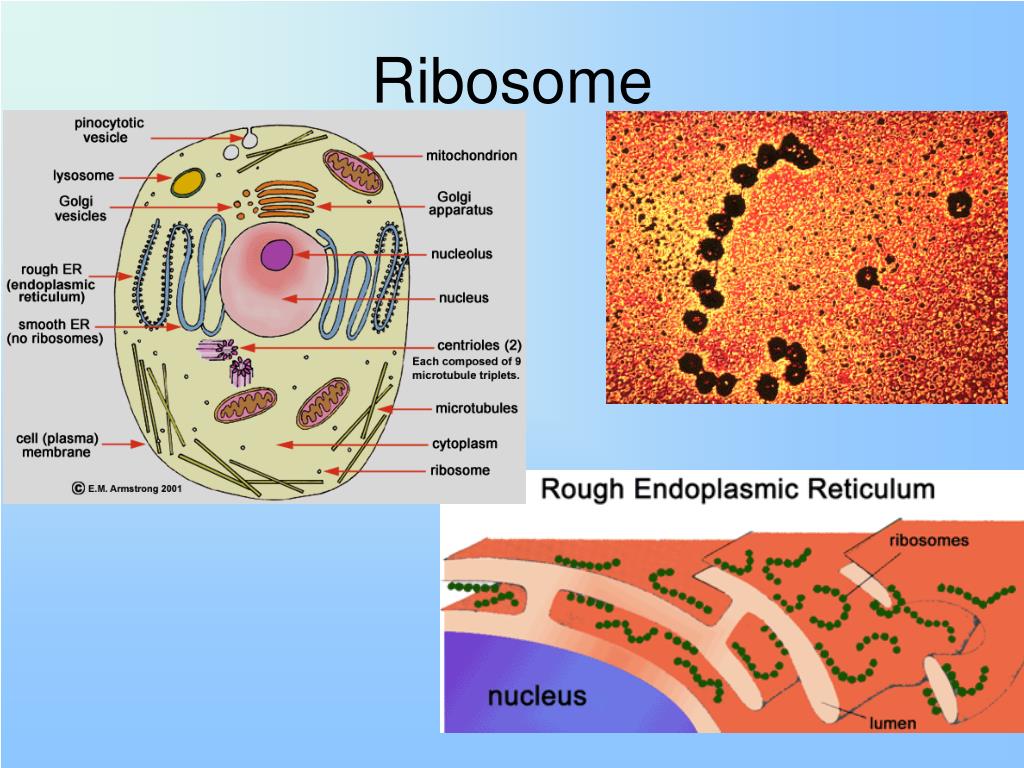 Ribosome

pinocytotic vesicle

lysosome

Golgi vesicles

rough ER (endoplasmic reticulum)

smooth ER (no ribosomes)

cell (plasma) membrane

mitochondrion

Golgi apparatus

nucleolus

nucleus

centrioles (2) Each composed of 9 microtubule triplets.

microtubules

cytoplasm

ribosome

© E.M. Armstrong 2001

Rough Endoplasmic Reticulum

ribosomes

nucleus

lumen